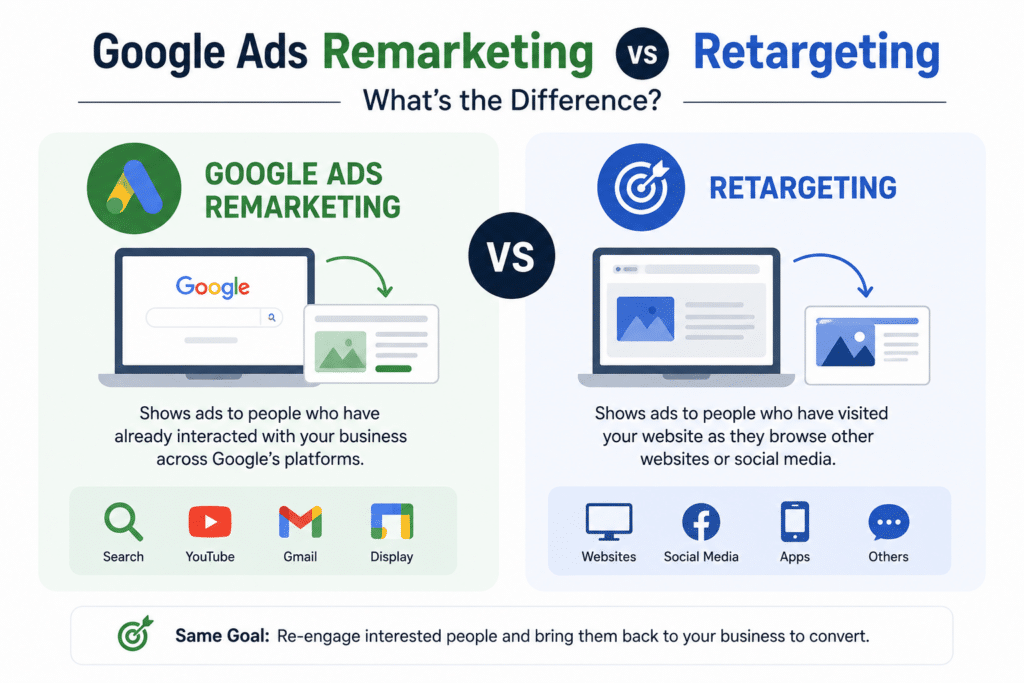 Google Ads Remarketing VS Retargeting

What's the Difference?

GOOGLE ADS REMARKETING

Google

Shows ads to people who have already interacted with your business across Google's platforms.

Search
YouTube
Gmail
Display

VS

RETARGETING

Shows ads to people who have visited your website as they browse other websites or social media.

Websites
Social Media
Apps
Others

Same Goal: Re-engage interested people and bring them back to your business to convert.